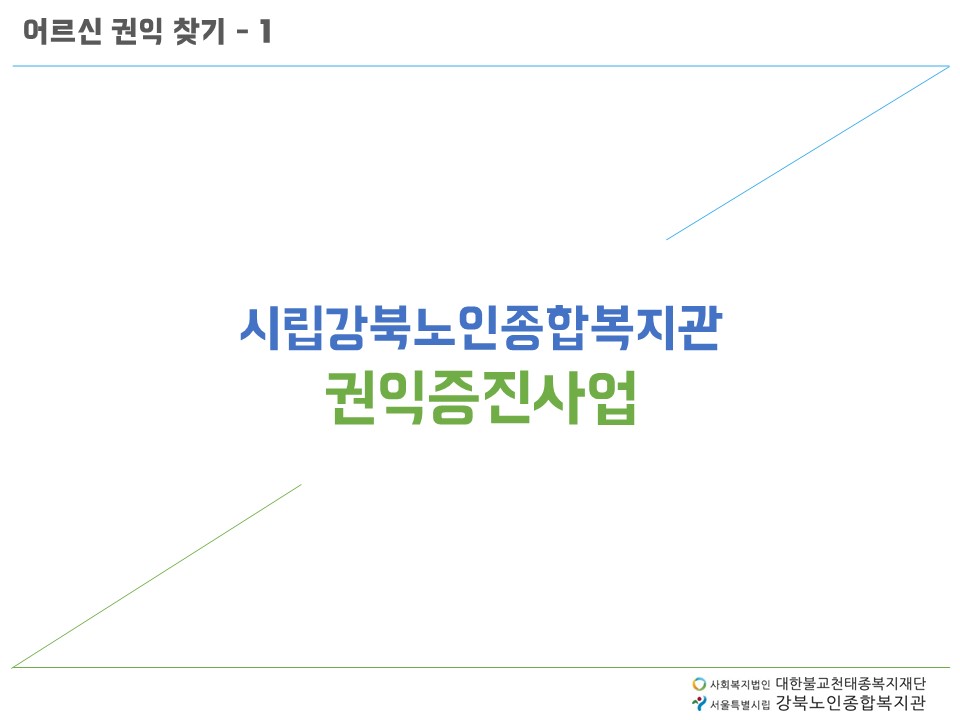 어르신 권익 찾기 - 1

시립강북노인종합복지관
권익증진사업

사회복지법인 대한불교천태종복지재단
서울특별시립 강북노인종합복지관